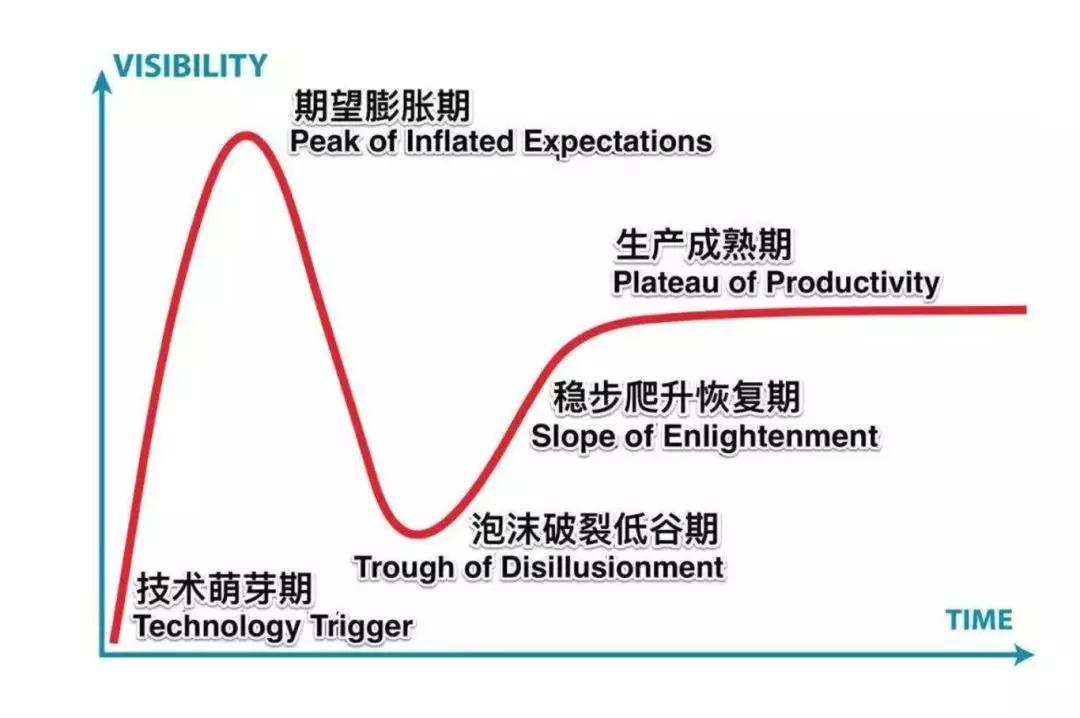 VISIBILITY

期望膨胀期
Peak of Inflated Expectations

生产成熟期
Plateau of Productivity

稳步爬升恢复期
Slope of Enlightenment

泡沫破裂低谷期
Trough of Disillusionment

技术萌芽期
Technology Trigger

TIME